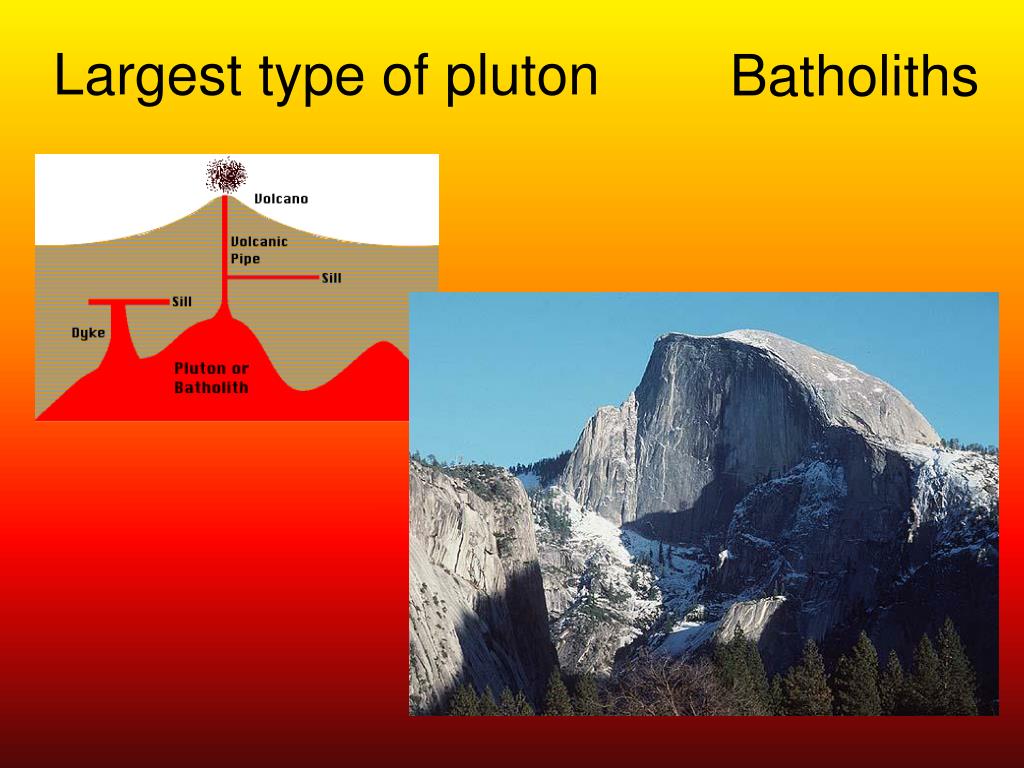 Largest type of pluton

Batholiths

Volcano

Volcanic Pipe

Sill

Sill

Dyke

Pluton or Batholith